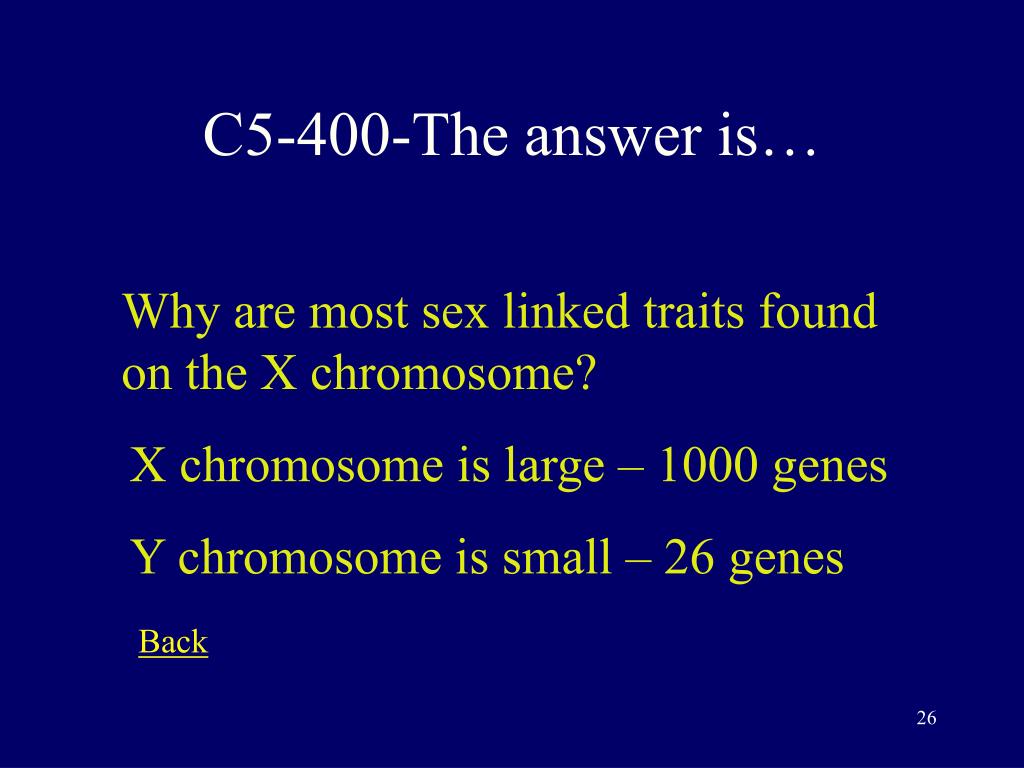 C5-400-The answer is…

Why are most sex linked traits found on the X chromosome?

X chromosome is large – 1000 genes

Y chromosome is small – 26 genes

Back

26